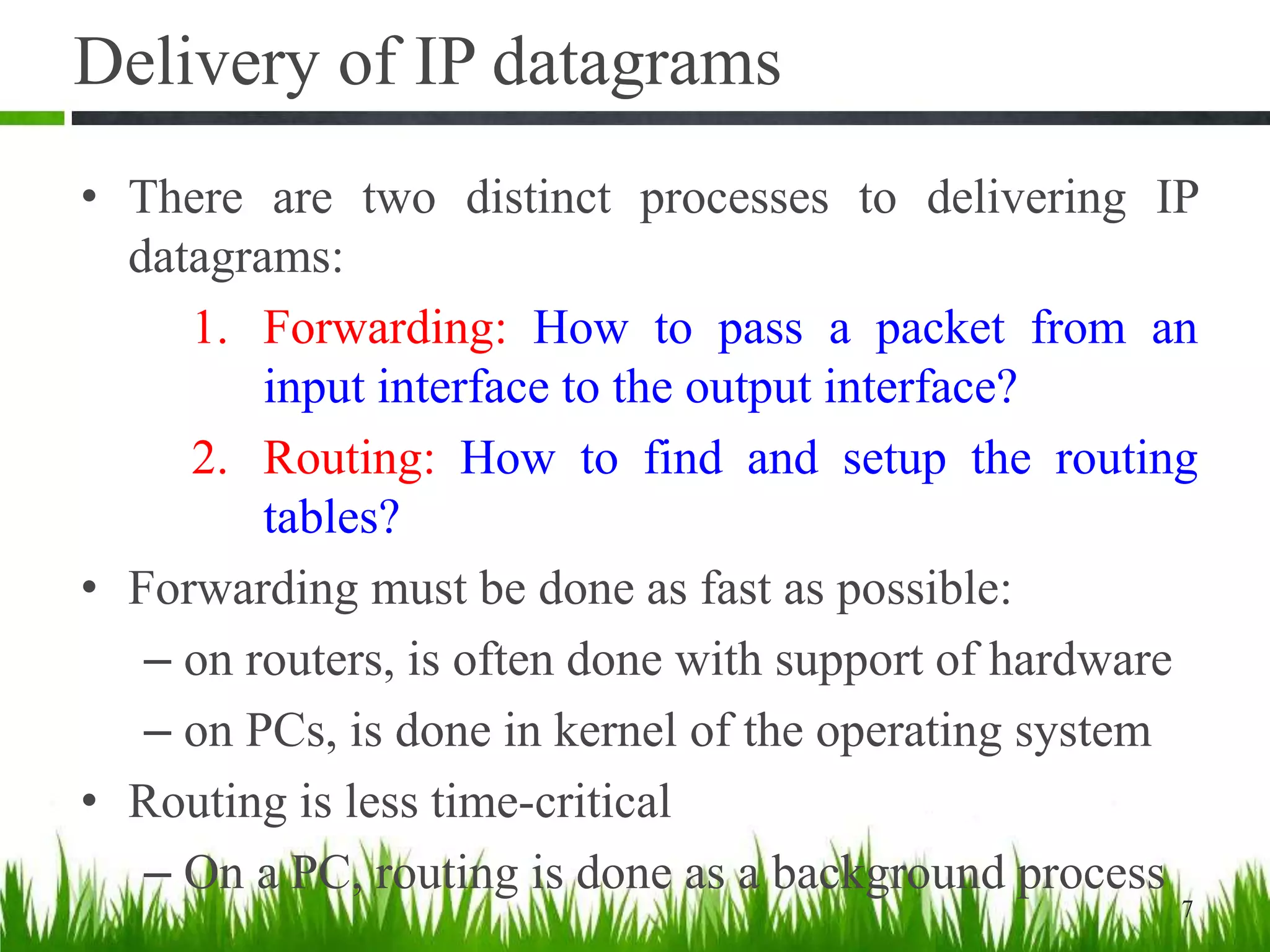 Delivery of IP datagrams

• There are two distinct processes to delivering IP datagrams:

1. Forwarding: How to pass a packet from an input interface to the output interface?

2. Routing: How to find and setup the routing tables?

• Forwarding must be done as fast as possible:
– on routers, is often done with support of hardware
– on PCs, is done in kernel of the operating system

• Routing is less time-critical
– On a PC, routing is done as a background process

7